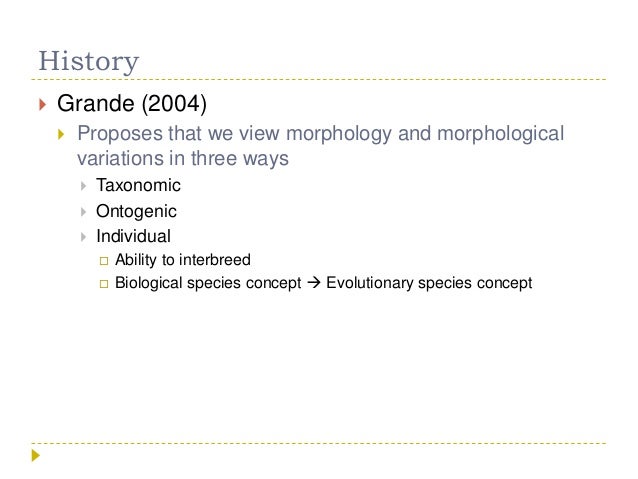 History

Grande (2004)

Proposes that we view morphology and morphological variations in three ways

Taxonomic

Ontogenic

Individual

Ability to interbreed

Biological species concept → Evolutionary species concept